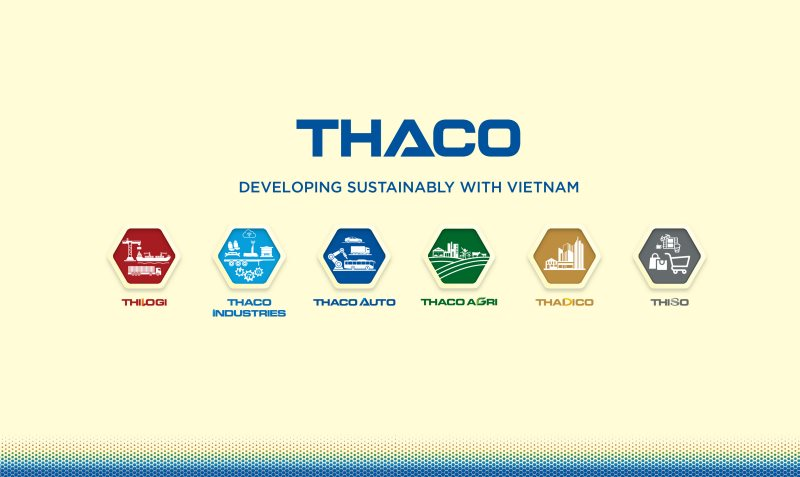 THACO

DEVELOPING SUSTAINABLY WITH VIETNAM

THILOGI

THACO INDUSTRIES

THACO AUTO

THACO AGRI

THADICO

THISO